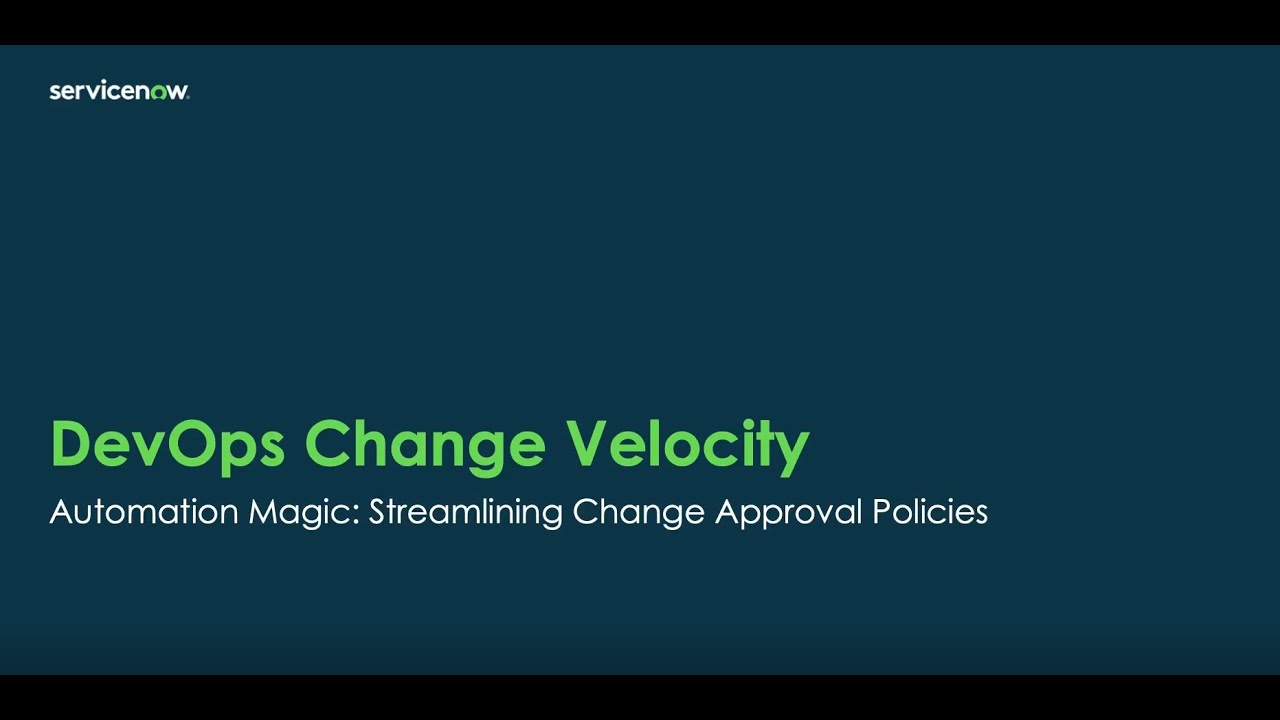 servicenow.

DevOps Change Velocity

Automation Magic: Streamlining Change Approval Policies